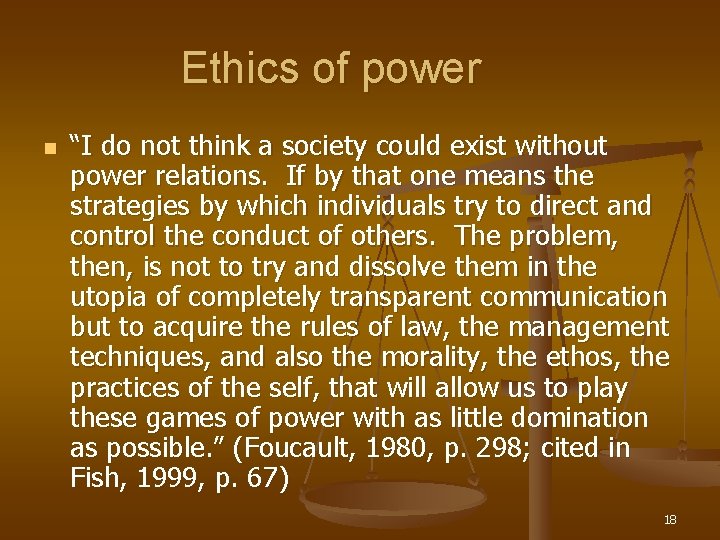 Ethics of power

“I do not think a society could exist without power relations. If by that one means the strategies by which individuals try to direct and control the conduct of others. The problem, then, is not to try and dissolve them in the utopia of completely transparent communication but to acquire the rules of law, the management techniques, and also the morality, the ethos, the practices of the self, that will allow us to play these games of power with as little domination as possible.” (Foucault, 1980, p. 298; cited in Fish, 1999, p. 67)

18